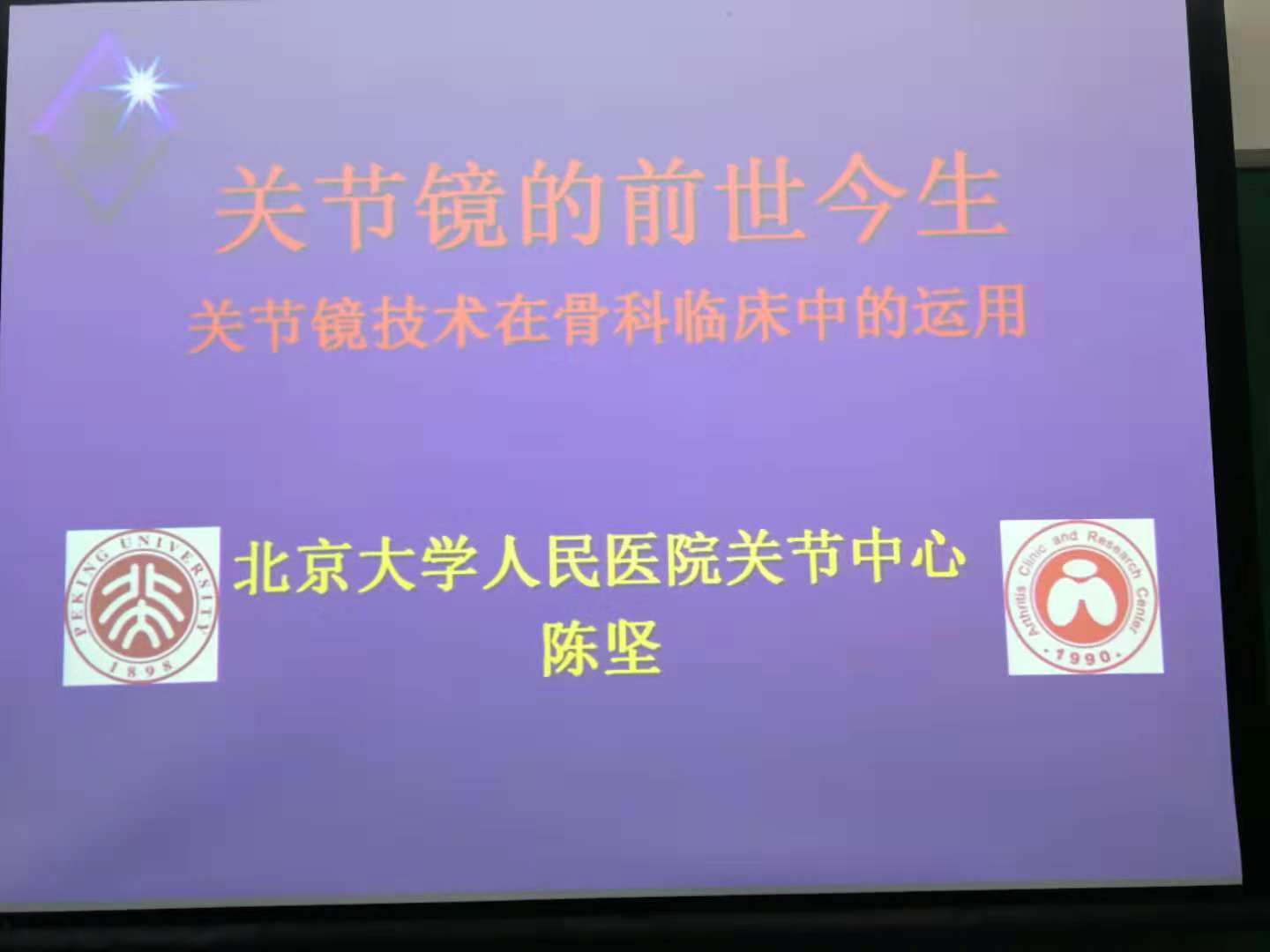 关节镜的前世今生
关节镜技术在骨科临床中的运用

PEKING UNIVERSITY
1898

北京大学人民医院关节中心
陈坚

Arthritis Clinic and Research Center
·1990·